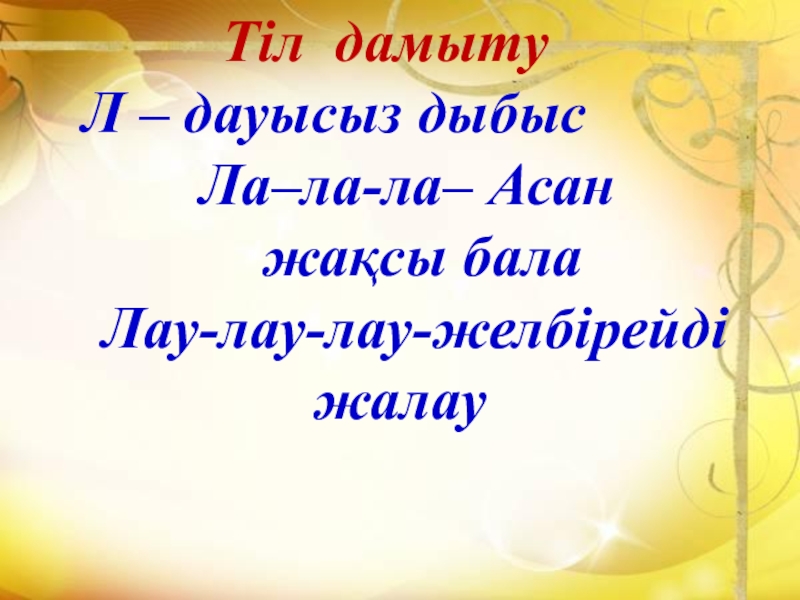 Тіл дамыту
Л – дауысыз дыбыс
Ла–ла-ла– Асан
жақсы бала
Лау-лау-лау-желбірейді
жалау